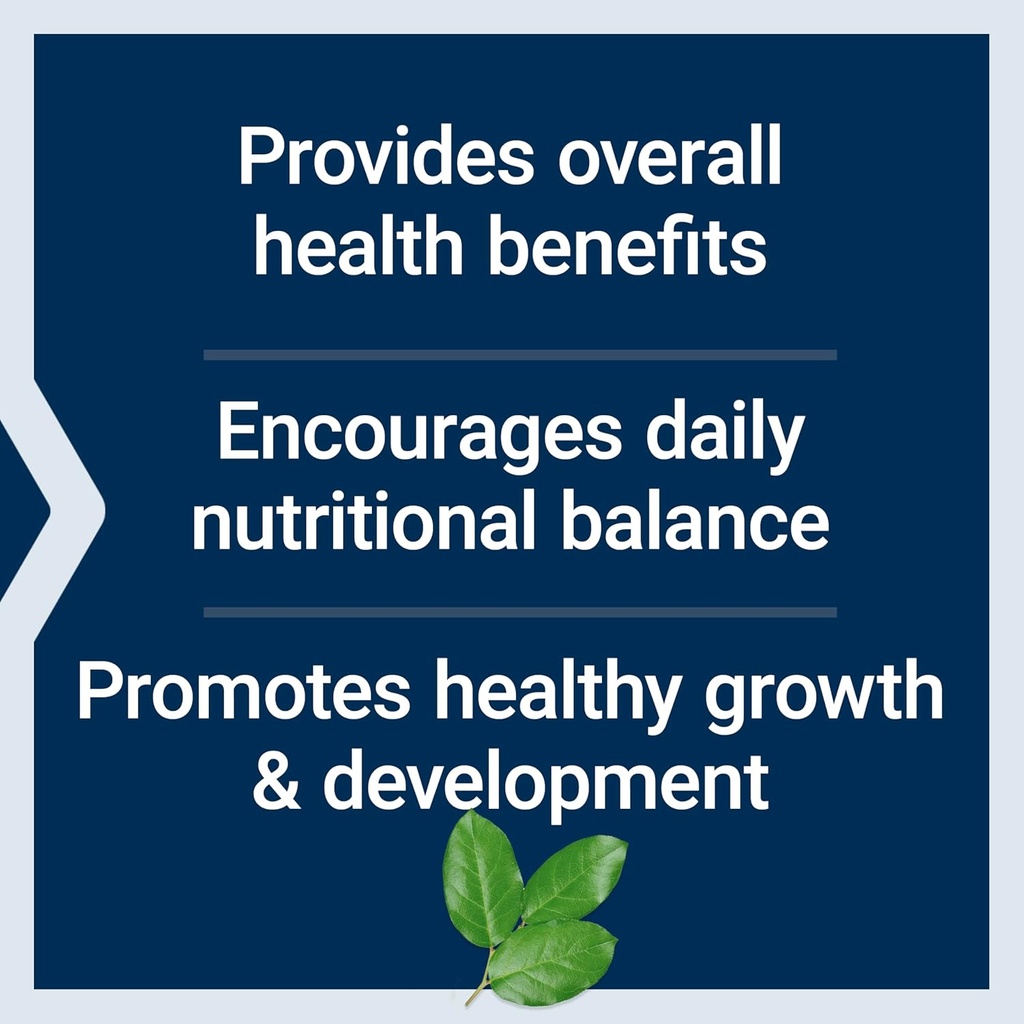 Provides overall health benefits

Encourages daily nutritional balance

Promotes healthy growth & development